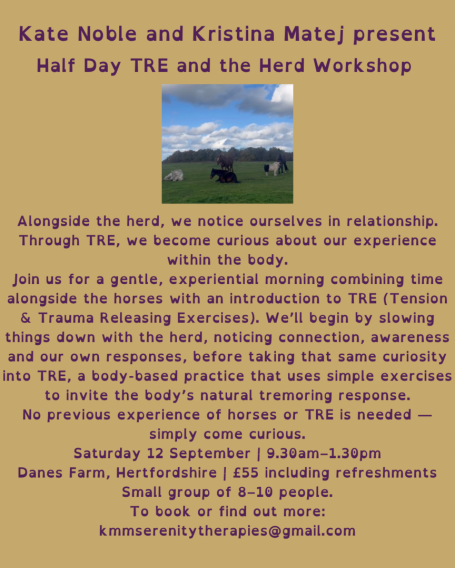 Kate Noble and Kristina Matej present
Half Day TRE and the Herd Workshop

Alongside the herd, we notice ourselves in relationship. Through TRE, we become curious about our experience within the body.
Join us for a gentle, experiential morning combining time alongside the horses with an introduction to TRE (Tension & Trauma Releasing Exercises). We'll begin by slowing things down with the herd, noticing connection, awareness and our own responses, before taking that same curiosity into TRE, a body-based practice that uses simple exercises to invite the body's natural tremoring response.
No previous experience of horses or TRE is needed — simply come curious.
Saturday 12 September | 9.30am–1.30pm
Danes Farm, Hertfordshire | £55 including refreshments
Small group of 8–10 people.
To book or find out more:
kmmserenitytherapies@gmail.com